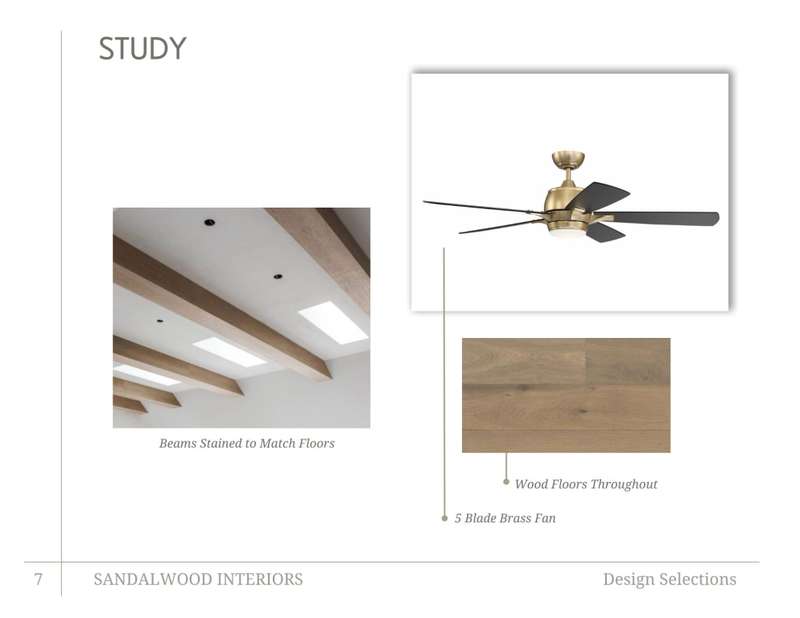 STUDY

Beams Stained to Match Floors

Wood Floors Throughout

5 Blade Brass Fan

7 SANDALWOOD INTERIORS Design Selections